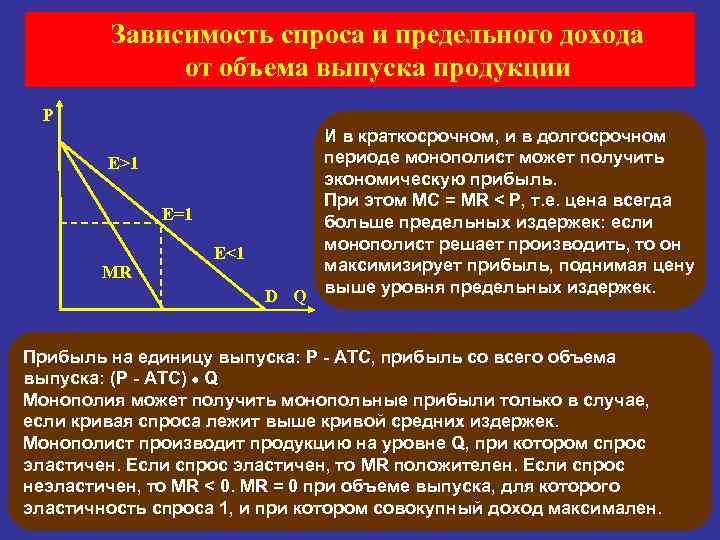 Зависимость спроса и предельного дохода от объема выпуска продукции

P

E>1

E=1

E<1

MR

D Q

И в краткосрочном, и в долгосрочном периоде монополист может получить экономическую прибыль.
При этом MC = MR < P, т.е. цена всегда больше предельных издержек: если монополист решает производить, то он максимизирует прибыль, поднимая цену выше уровня предельных издержек.

Прибыль на единицу выпуска: P - ATC, прибыль со всего объема выпуска: (P - ATC) • Q
Монополия может получить монопольные прибыли только в случае, если кривая спроса лежит выше кривой средних издержек.
Монополист производит продукцию на уровне Q, при котором спрос эластичен. Если спрос эластичен, то MR положителен. Если спрос неэластичен, то MR < 0. MR = 0 при объеме выпуска, для которого эластичность спроса 1, и при котором совокупный доход максимален.